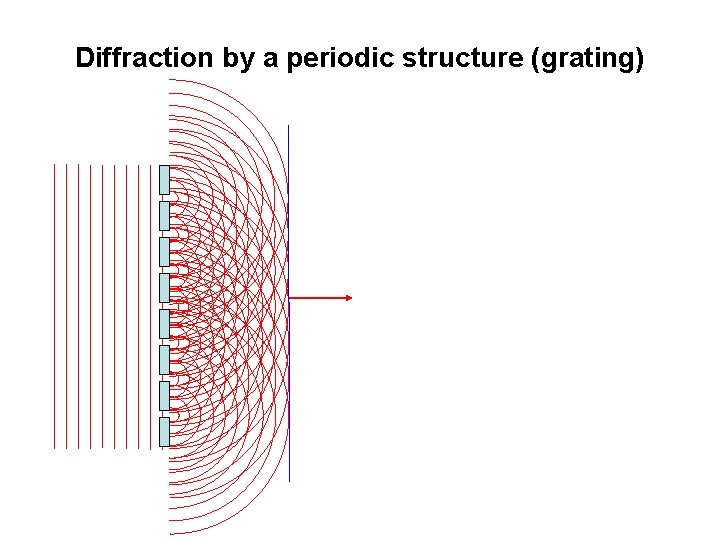 Diffraction by a periodic structure (grating)